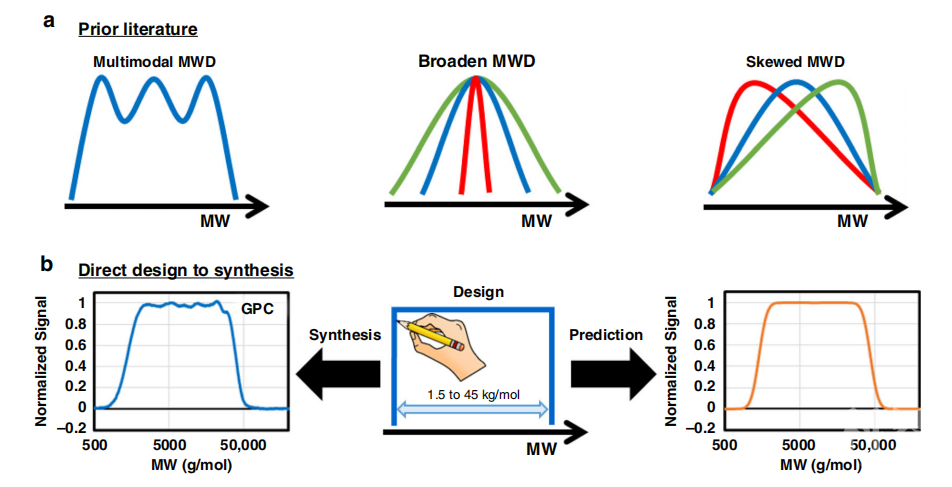 a

Prior literature

Multimodal MWD

MW

Broaden MWD

MW

Skewed MWD

MW

b

Direct design to synthesis

Normalized Signal

1
0.8
0.6
0.4
0.2
0
−0.2

GPC

500
5000
50,000

MW (g/mol)

Synthesis

Design

1.5 to 45 kg/mol

MW

Prediction

Normalized Signal

1
0.8
0.6
0.4
0.2
0
−0.2

500
5000
50,000

MW (g/mol)